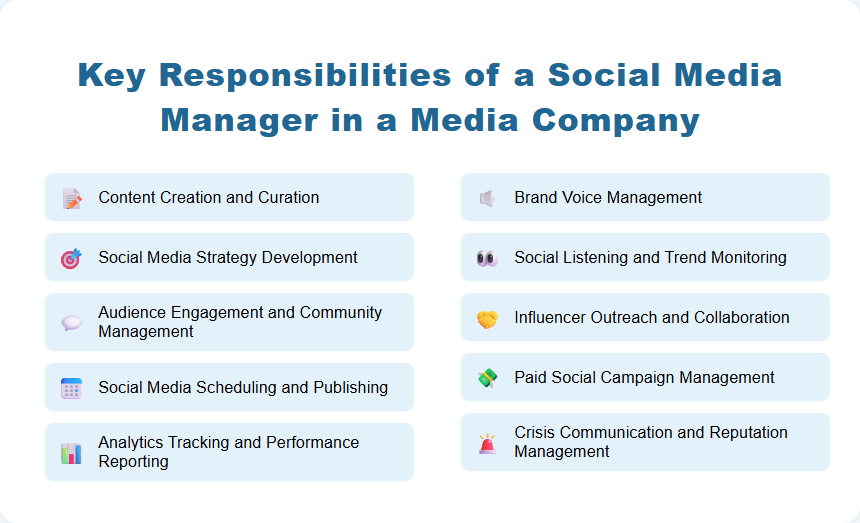 Key Responsibilities of a Social Media Manager in a Media Company

Content Creation and Curation

Social Media Strategy Development

Audience Engagement and Community Management

Social Media Scheduling and Publishing

Analytics Tracking and Performance Reporting

Brand Voice Management

Social Listening and Trend Monitoring

Influencer Outreach and Collaboration

Paid Social Campaign Management

Crisis Communication and Reputation Management